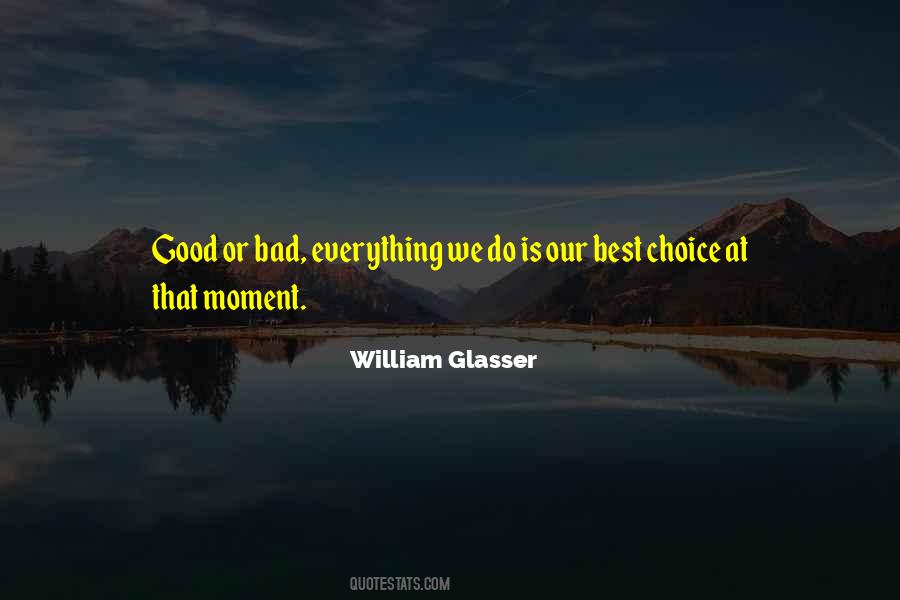 Good or bad, everything we do is our best choice at that moment.

William Glasser

QUOTESTATS.COM